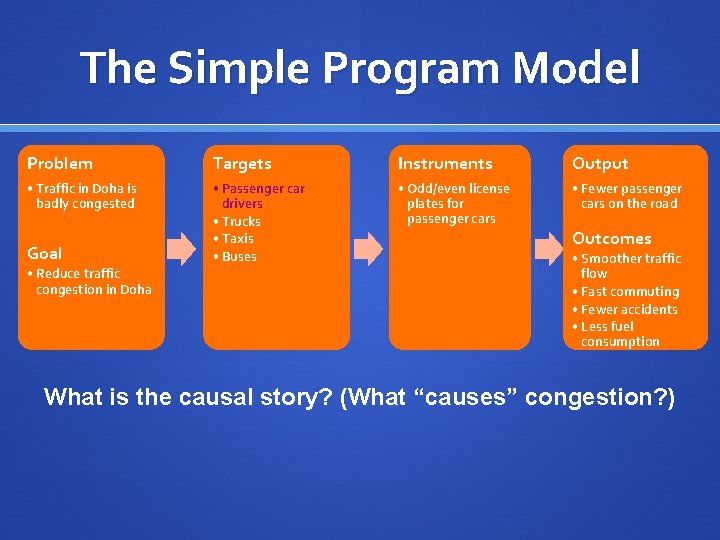 The Simple Program Model

Problem
• Traffic in Doha is badly congested

Goal
• Reduce traffic congestion in Doha

Targets
• Passenger car drivers
• Trucks
• Taxis
• Buses

Instruments
• Odd/even license plates for passenger cars

Output
• Fewer passenger cars on the road

Outcomes
• Smoother traffic flow
• Fast commuting
• Fewer accidents
• Less fuel consumption

What is the causal story? (What “causes” congestion?)